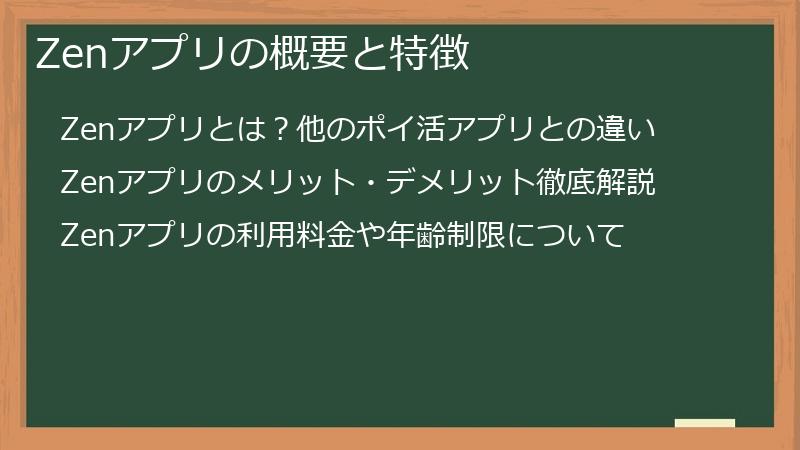 Zenアプリの概要と特徴

Zenアプリとは？他のポイ活アプリとの違い

Zenアプリのメリット・デメリット徹底解説

Zenアプリの利用料金や年齢制限について